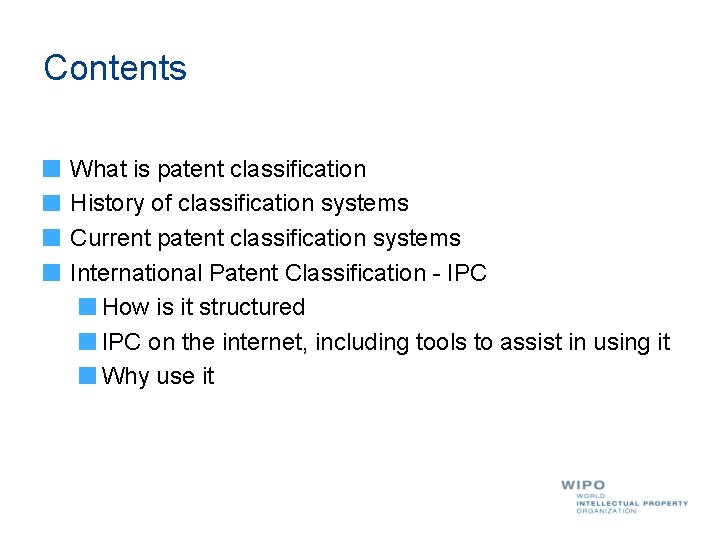 Contents

What is patent classification
History of classification systems
Current patent classification systems
International Patent Classification - IPC
How is it structured
IPC on the internet, including tools to assist in using it
Why use it

WIPO
WORLD
INTELLECTUAL PROPERTY
ORGANIZATION